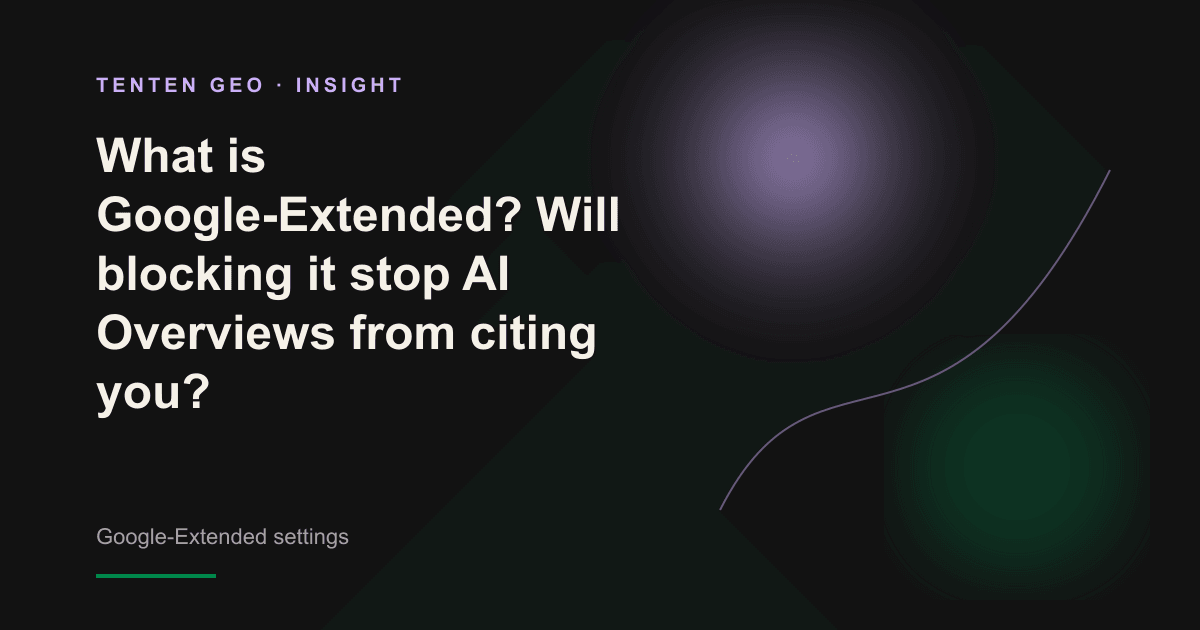 TENTEN GEO · INSIGHT

What is Google-Extended? Will blocking it stop AI Overviews from citing you?

Google-Extended settings